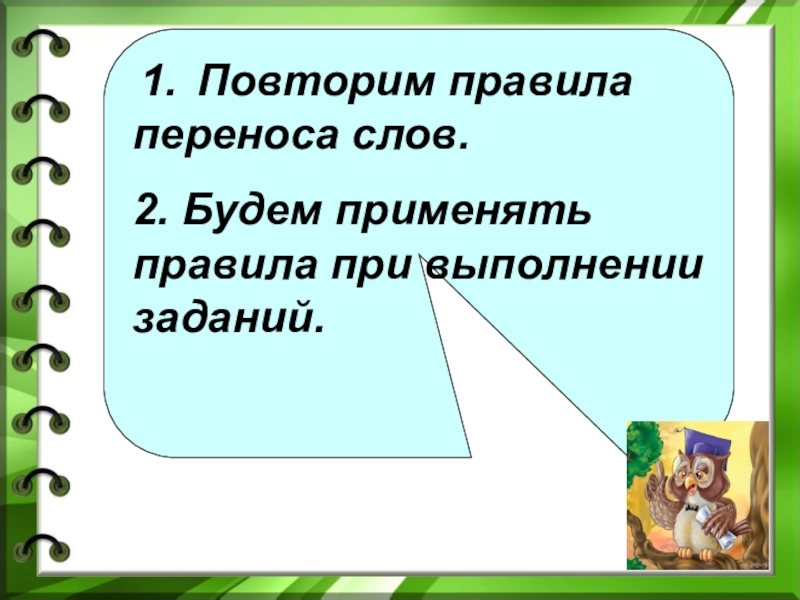 1. Повторим правила переноса слов.

2. Будем применять правила при выполнении заданий.